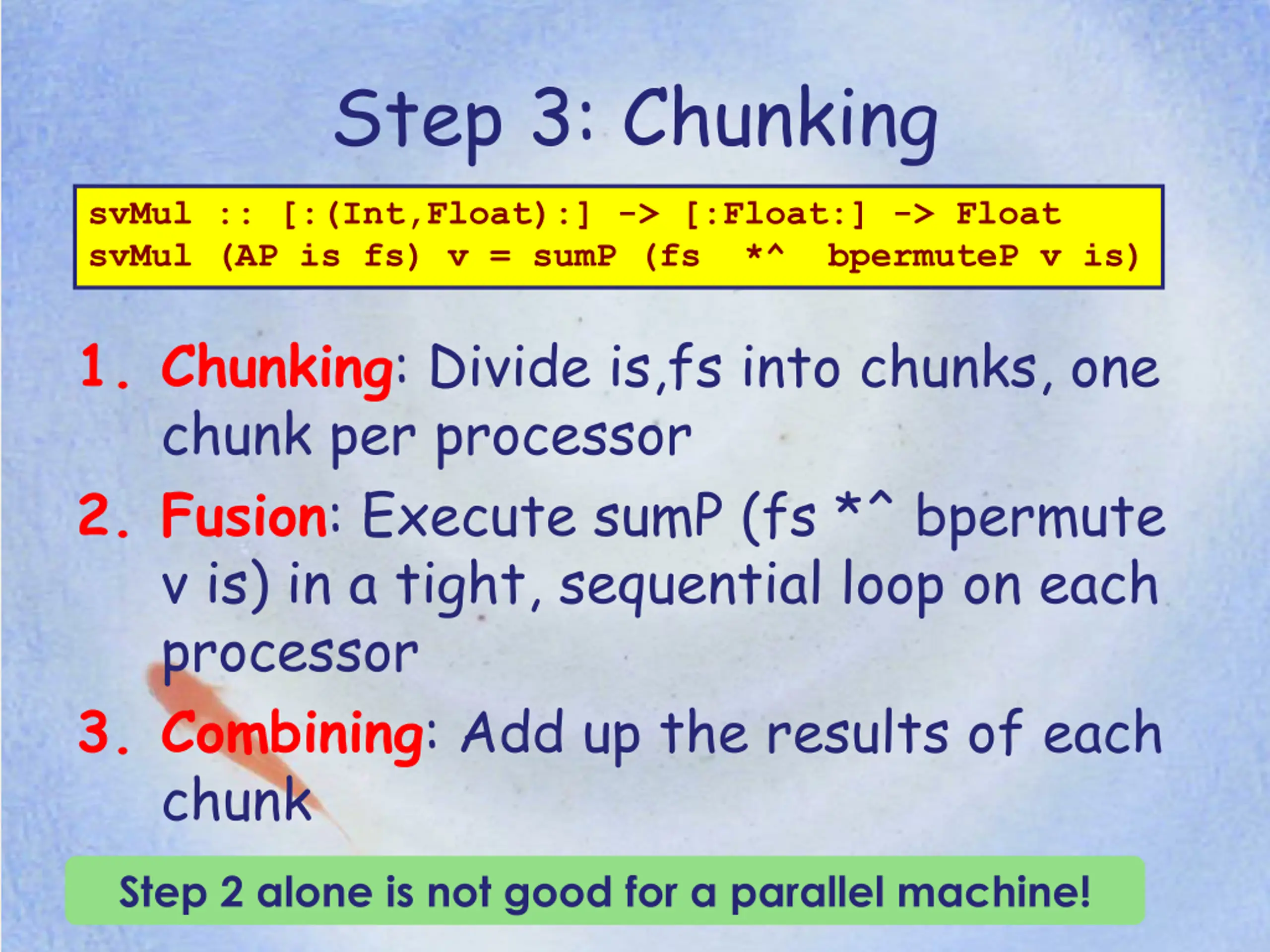 Step 3: Chunking

svMul :: [:(Int,Float):] -> [:Float:] -> Float
svMul (AP is fs) v = sumP (fs *^ bpermuteP v is)

1. Chunking: Divide is,fs into chunks, one chunk per processor

2. Fusion: Execute sumP (fs *^ bpermute v is) in a tight, sequential loop on each processor

3. Combining: Add up the results of each chunk

Step 2 alone is not good for a parallel machine!